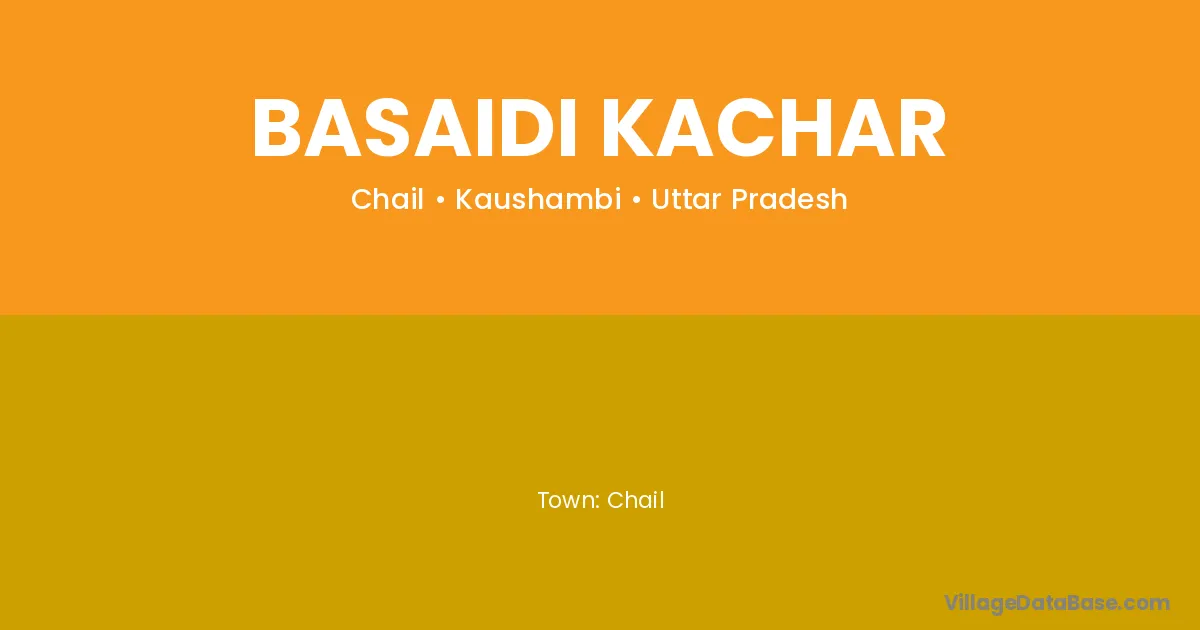 BASAIDI KACHAR

Chail • Kaushambi • Uttar Pradesh

Town: Chail

VillageDataBase.com